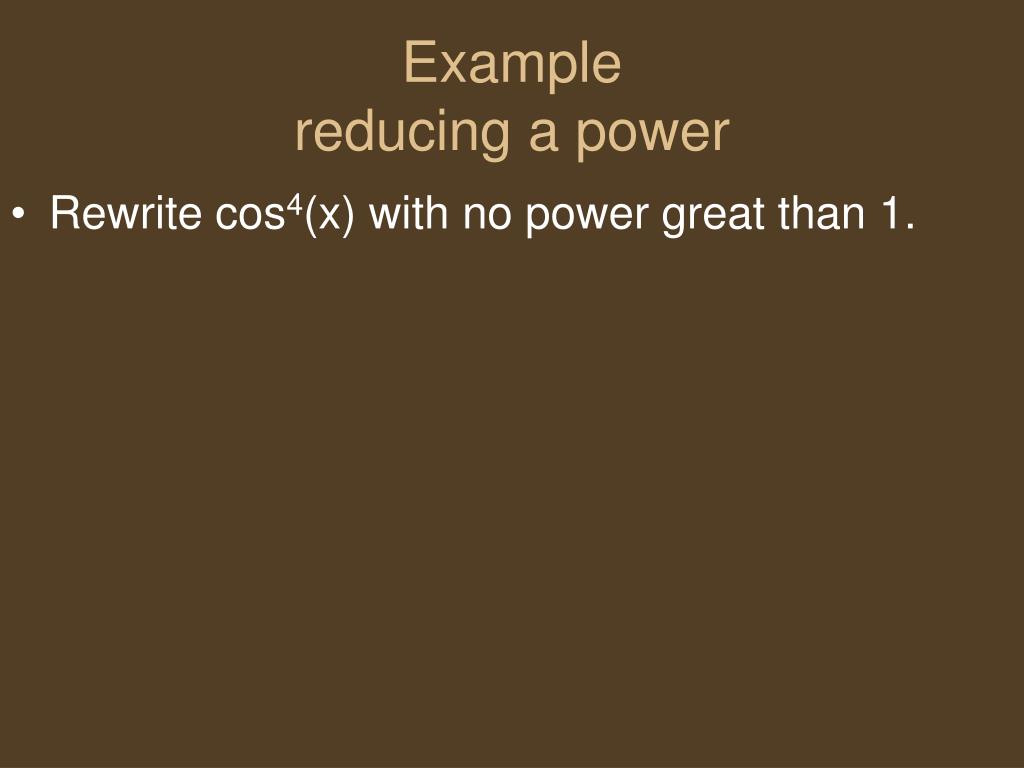 Example
reducing a power

• Rewrite $\cos^4(x)$ with no power great than 1.